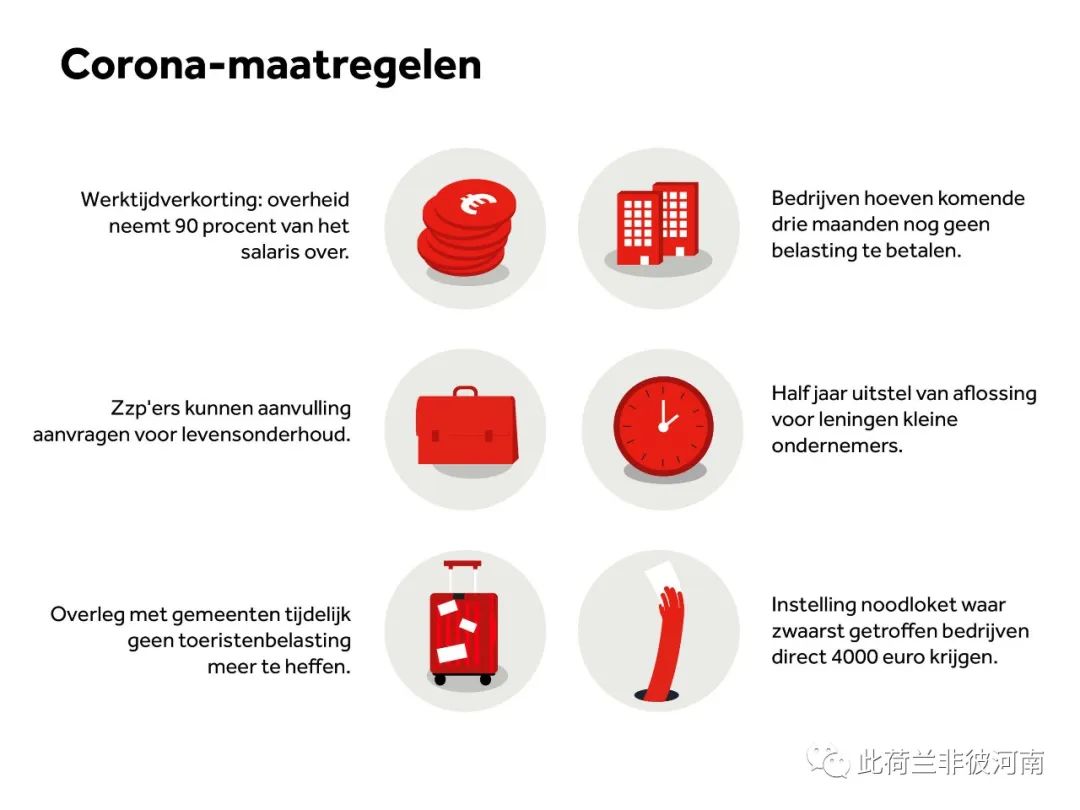 Corona-maatregelen

Werktijdverkorting: overheid neemt 90 procent van het salaris over.

€

Bedrijven hoeven komende drie maanden nog geen belasting te betalen.

Zzp'ers kunnen aanvulling aanvragen voor levensonderhoud.

Half jaar uitstel van aflossing voor leningen kleine ondernemers.

Overleg met gemeenten tijdelijk geen toeristenbelasting meer te heffen.

Instelling noodloket waar zwaarst getroffen bedrijven direct 4000 euro krijgen.

此荷兰非彼河南